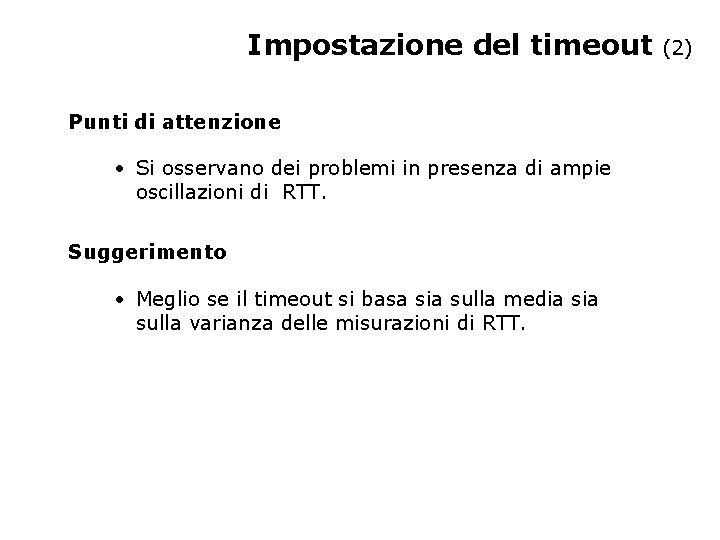 Impostazione del timeout (2)

Punti di attenzione

• Si osservano dei problemi in presenza di ampie oscillazioni di RTT.

Suggerimento

• Meglio se il timeout si basa sia sulla media sia sulla varianza delle misurazioni di RTT.